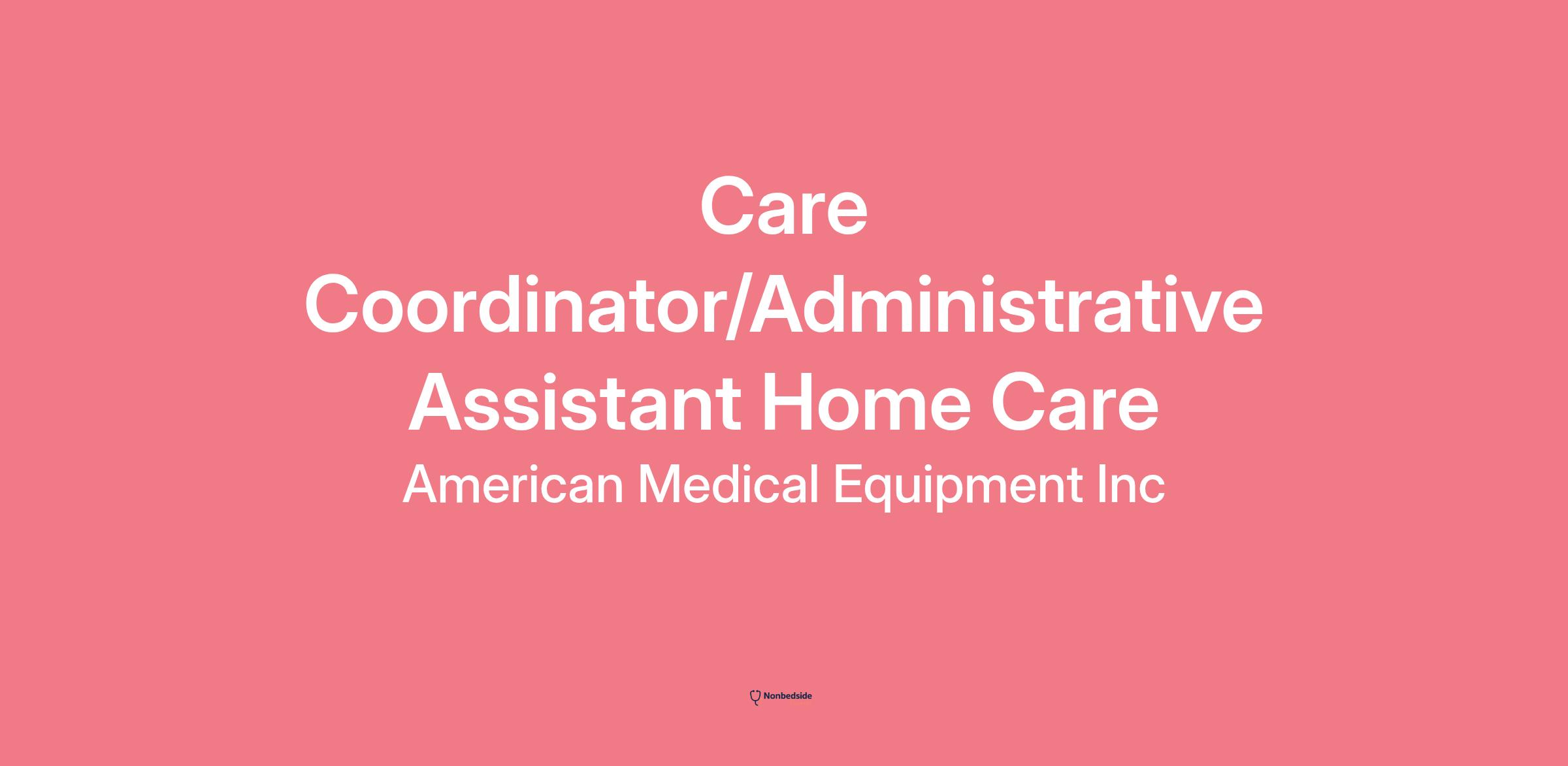 Care Coordinator/Administrative Assistant Home Care

American Medical Equipment Inc

Nonbedside